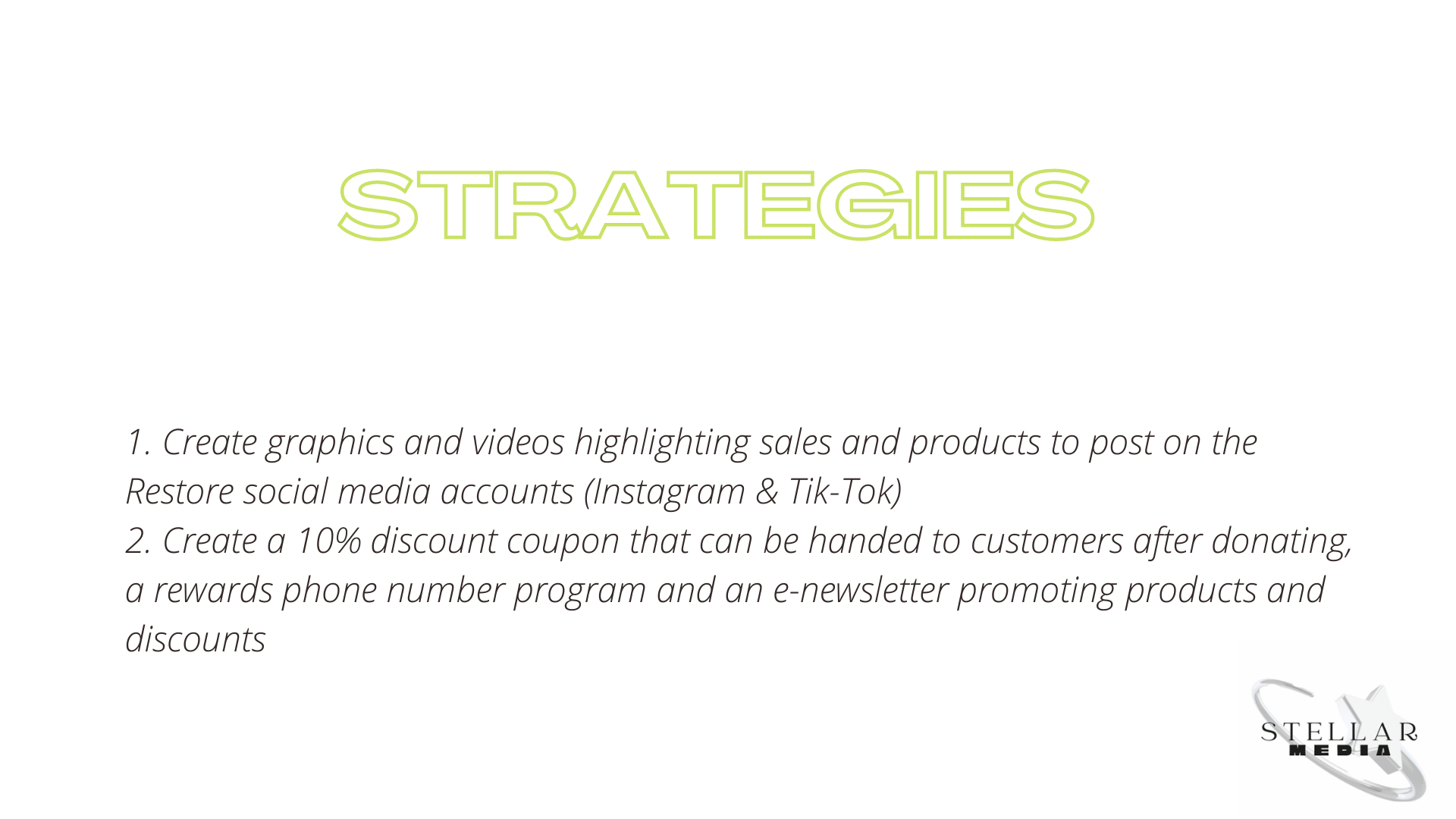 STRATEGIES

1. Create graphics and videos highlighting sales and products to post on the Restore social media accounts (Instagram & Tik-Tok)
2. Create a 10% discount coupon that can be handed to customers after donating, a rewards phone number program and an e-newsletter promoting products and discounts

STELLAR
MEDIA